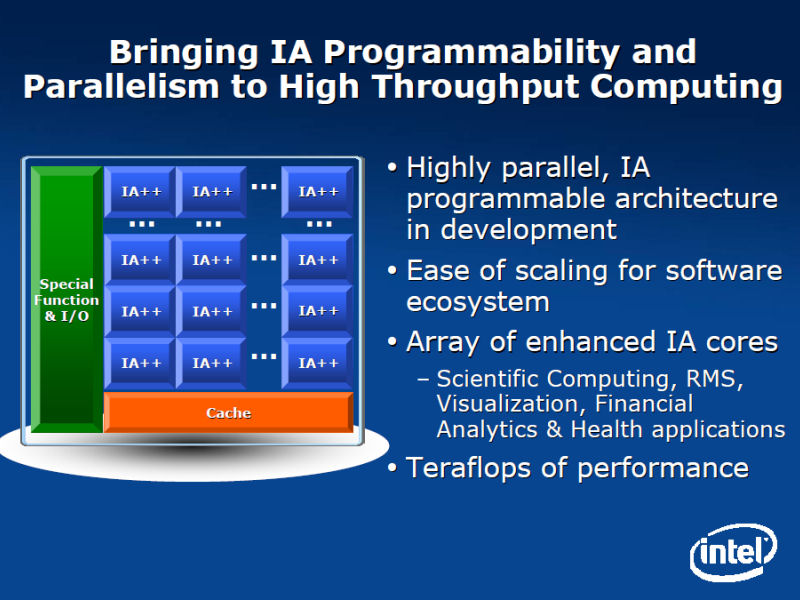 Bringing IA Programmability and Parallelism to High Throughput Computing

Special Function & I/O

IA++ IA++ ... IA++
... ... ...
IA++ IA++ ... IA++
IA++ IA++ ... IA++
IA++ IA++ ... IA++

Cache

• Highly parallel, IA programmable architecture in development

• Ease of scaling for software ecosystem

• Array of enhanced IA cores
– Scientific Computing, RMS, Visualization, Financial Analytics & Health applications

• Teraflops of performance

intel